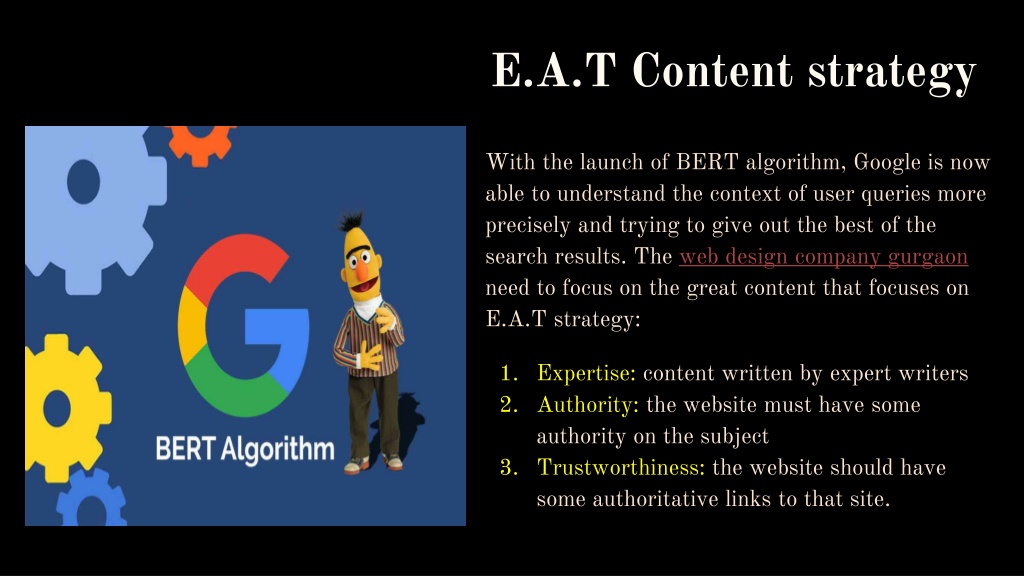 E.A.T Content strategy

BERT Algorithm

With the launch of BERT algorithm, Google is now able to understand the context of user queries more precisely and trying to give out the best of the search results. The web design company gurgaon need to focus on the great content that focuses on E.A.T strategy:

1. Expertise: content written by expert writers
2. Authority: the website must have some authority on the subject
3. Trustworthiness: the website should have some authoritative links to that site.